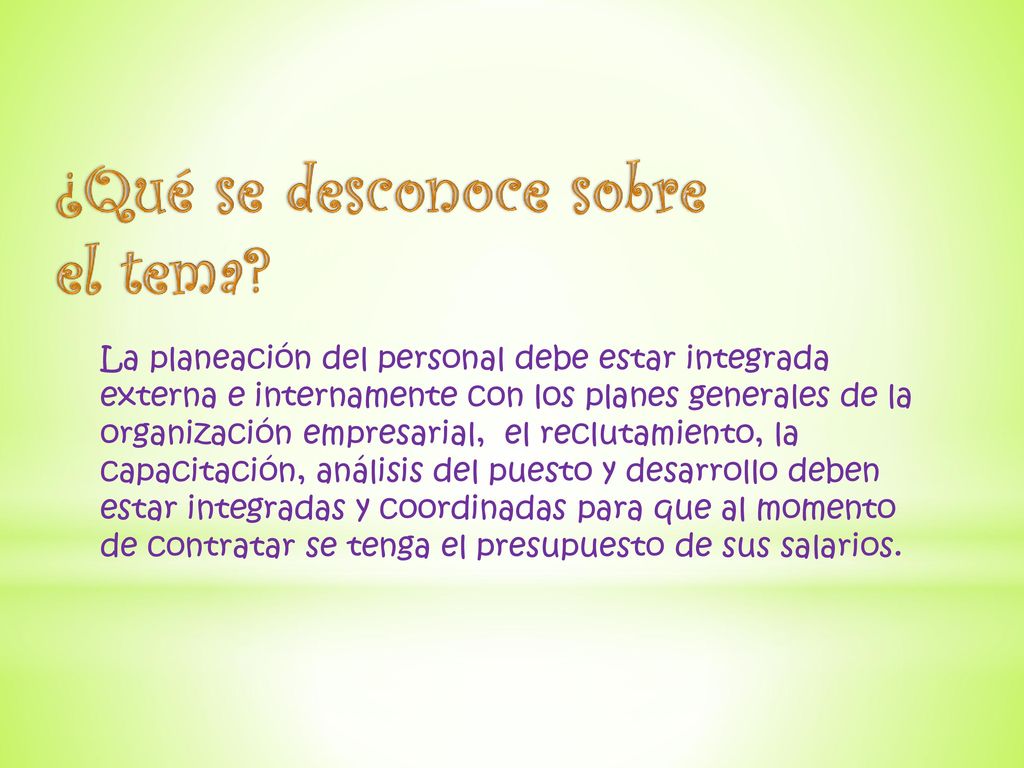 ¿Qué se desconoce sobre el tema?

La planeación del personal debe estar integrada externa e internamente con los planes generales de la organización empresarial, el reclutamiento, la capacitación, análisis del puesto y desarrollo deben estar integradas y coordinadas para que al momento de contratar se tenga el presupuesto de sus salarios.